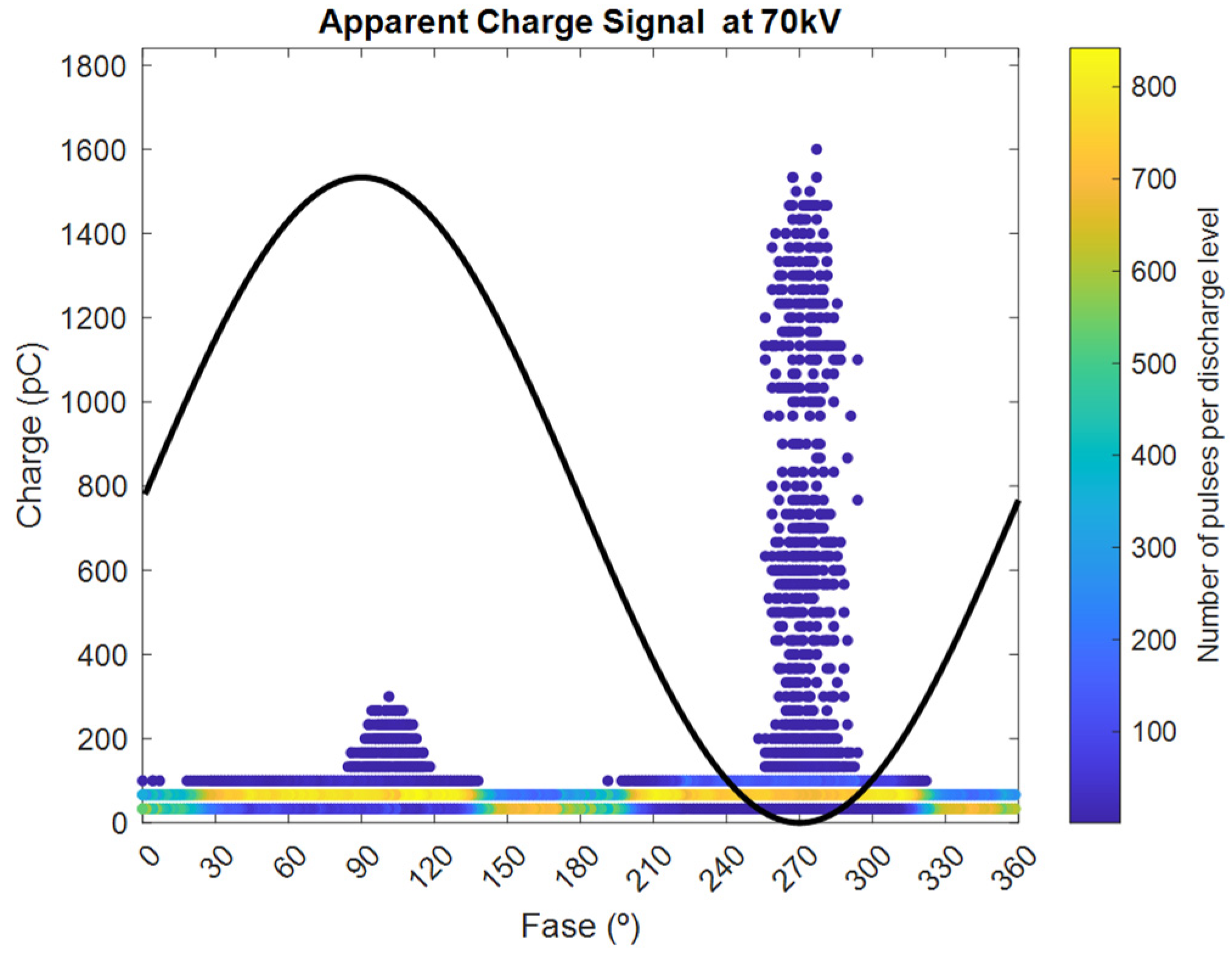 Apparent Charge Signal at 70kV

Charge (pC)

1800
1600
1400
1200
1000
800
600
400
200
0

0 30 60 90 120 150 180 210 240 270 300 330 360

Fase (º)

800
700
600
500
400
300
200
100

Number of pulses per discharge level